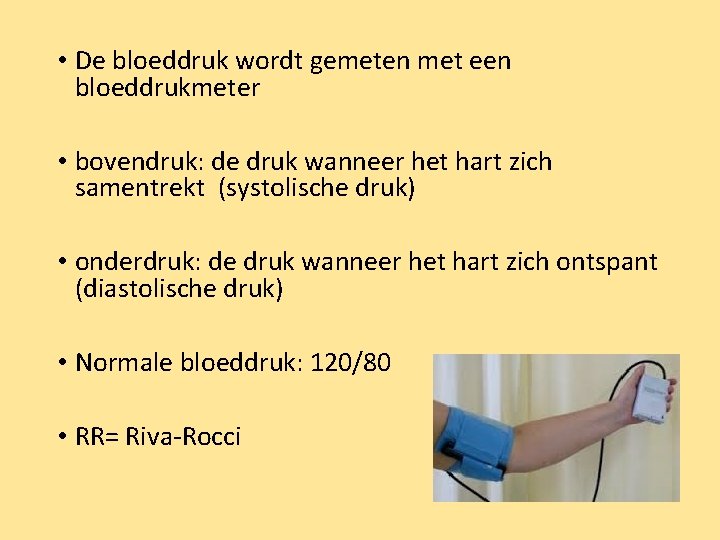 • De bloeddruk wordt gemeten met een bloeddrukmeter

• bovendruk: de druk wanneer het hart zich samentrekt (systolische druk)

• onderdruk: de druk wanneer het hart zich ontspant (diastolische druk)

• Normale bloeddruk: 120/80

• RR= Riva-Rocci